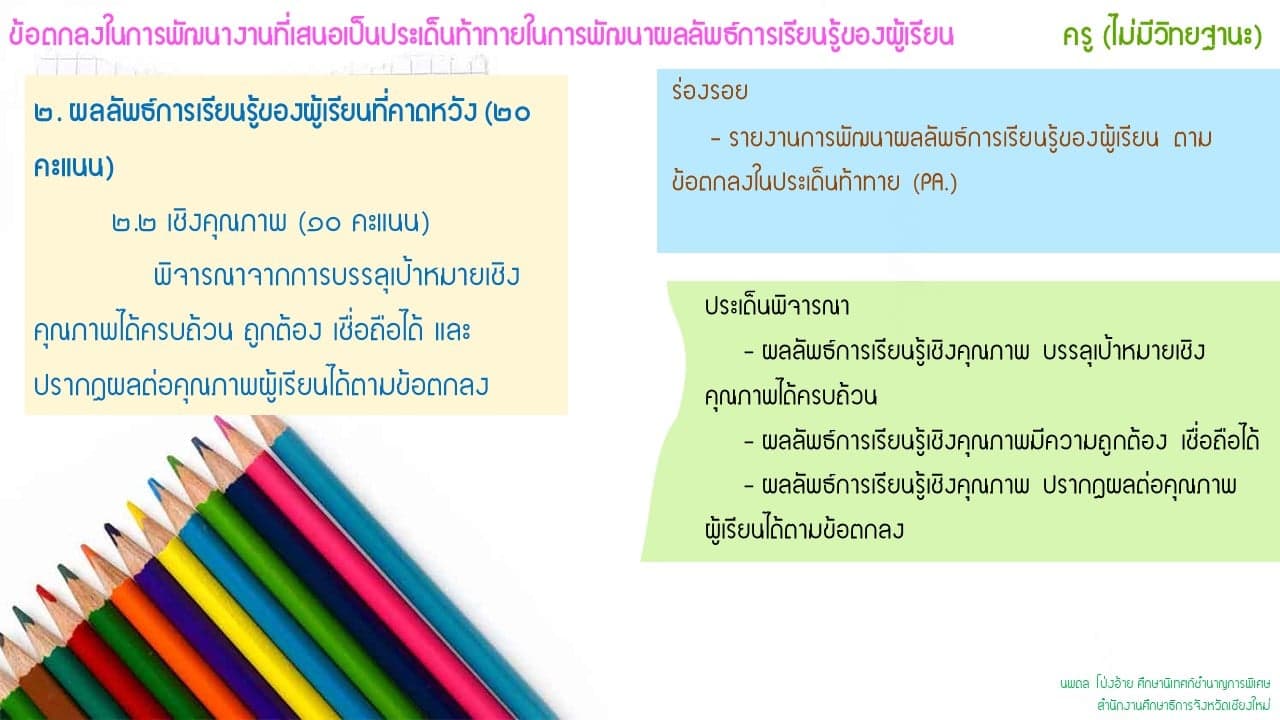 ข้อตกลงในการพัฒนางานที่เสนอเป็นประเด็นท้าทายในการพัฒนาผลลัพธ์การเรียนรู้ของผู้เรียน

ครู (ไม่มีวิทยฐานะ)

๒. ผลลัพธ์การเรียนรู้ของผู้เรียนที่คาดหวัง (๒๐ คะแนน)

๒.๒ เชิงคุณภาพ (๑๐ คะแนน)

พิจารณาจากการบรรลุเป้าหมายเชิงคุณภาพได้ครบถ้วน ถูกต้อง เชื่อถือได้ และปรากฏผลต่อคุณภาพผู้เรียนได้ตามข้อตกลง

ร่องรอย

- รายงานการพัฒนาผลลัพธ์การเรียนรู้ของผู้เรียน ตามข้อตกลงในประเด็นท้าทาย (PA.)

ประเด็นพิจารณา

- ผลลัพธ์การเรียนรู้เชิงคุณภาพ บรรลุเป้าหมายเชิงคุณภาพได้ครบถ้วน

- ผลลัพธ์การเรียนรู้เชิงคุณภาพมีความถูกต้อง เชื่อถือได้

- ผลลัพธ์การเรียนรู้เชิงคุณภาพ ปรากฏผลต่อคุณภาพผู้เรียนได้ตามข้อตกลง

นพดล โป่งอ้าย ศึกษานิเทศก์ชำนาญการพิเศษ
สำนักงานศึกษาธิการจังหวัดเชียงใหม่